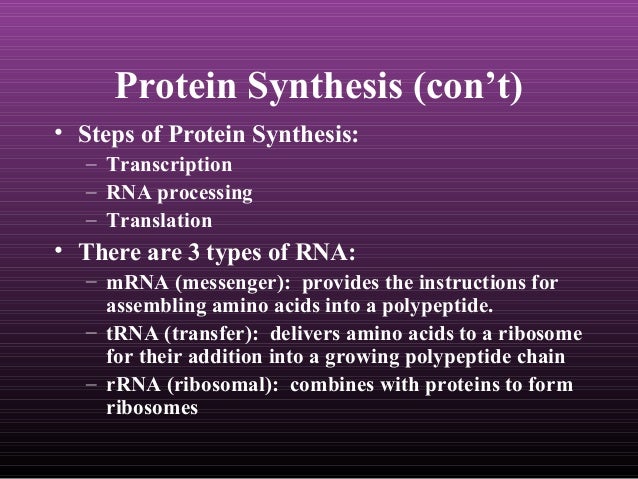 Protein Synthesis (con’t)

• Steps of Protein Synthesis:
 – Transcription
 – RNA processing
 – Translation
• There are 3 types of RNA:
 – mRNA (messenger): provides the instructions for assembling amino acids into a polypeptide.
 – tRNA (transfer): delivers amino acids to a ribosome for their addition into a growing polypeptide chain
 – rRNA (ribosomal): combines with proteins to form ribosomes